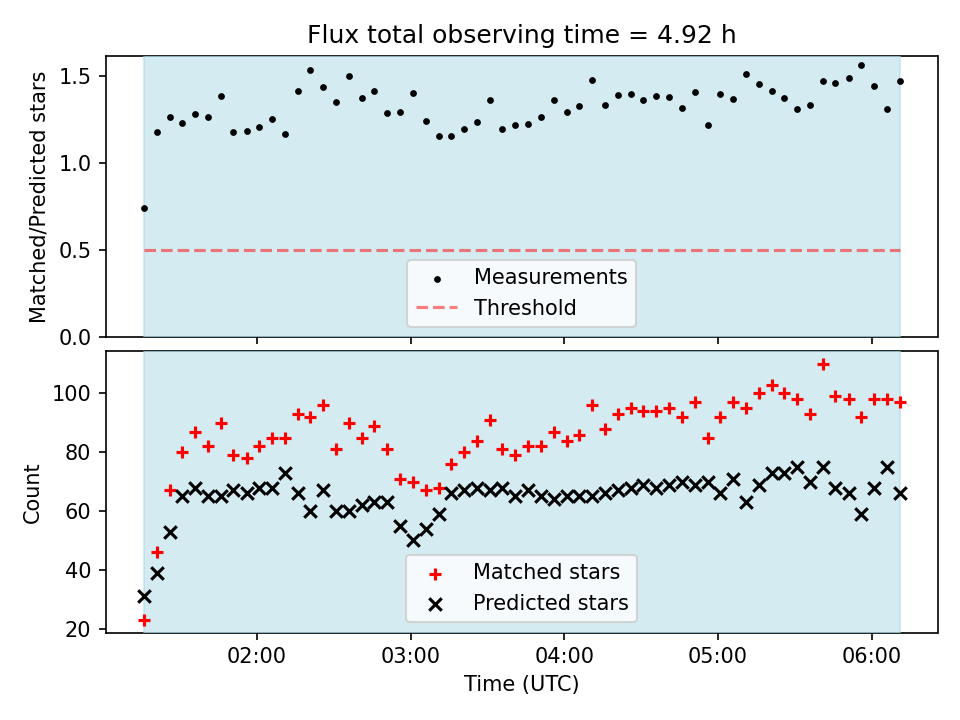 Flux total observing time = 4.92 h

Matched/Predicted stars

1.5
1.0
0.5
0.0

Measurements
Threshold

Count

100
80
60
40
20

Matched stars
Predicted stars

02:00
03:00
04:00
05:00
06:00

Time (UTC)